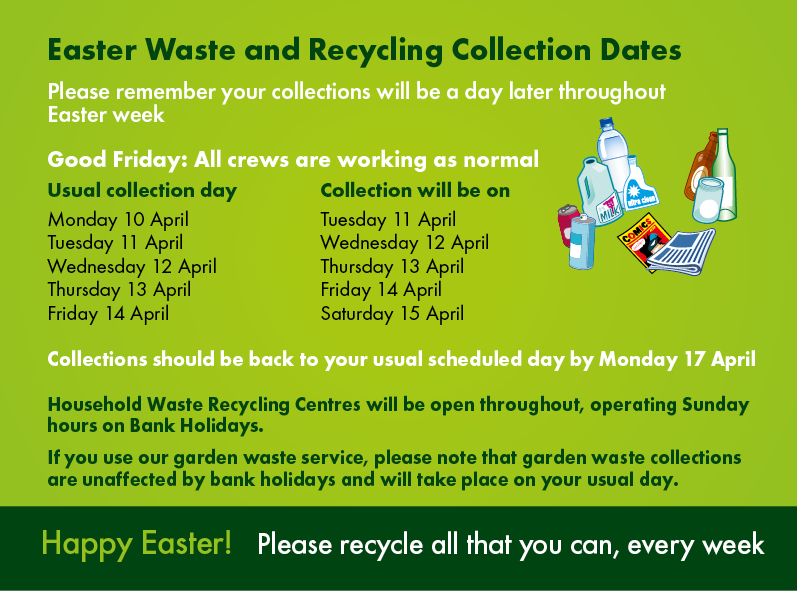 Easter Waste and Recycling Collection Dates

Please remember your collections will be a day later throughout Easter week

Good Friday: All crews are working as normal

| Usual collection day | Collection will be on |
|---|---|
| Monday 10 April | Tuesday 11 April |
| Tuesday 11 April | Wednesday 12 April |
| Wednesday 12 April | Thursday 13 April |
| Thursday 13 April | Friday 14 April |
| Friday 14 April | Saturday 15 April |

MILK

ultra clean

COMICS

Collections should be back to your usual scheduled day by Monday 17 April

Household Waste Recycling Centres will be open throughout, operating Sunday hours on Bank Holidays.

If you use our garden waste service, please note that garden waste collections are unaffected by bank holidays and will take place on your usual day.

Happy Easter! Please recycle all that you can, every week